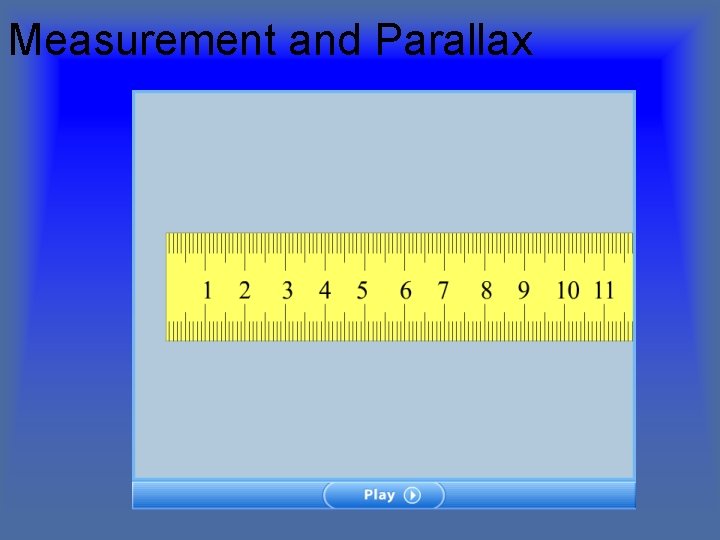 Measurement and Parallax

1 2 3 4 5 6 7 8 9 10 11

Play